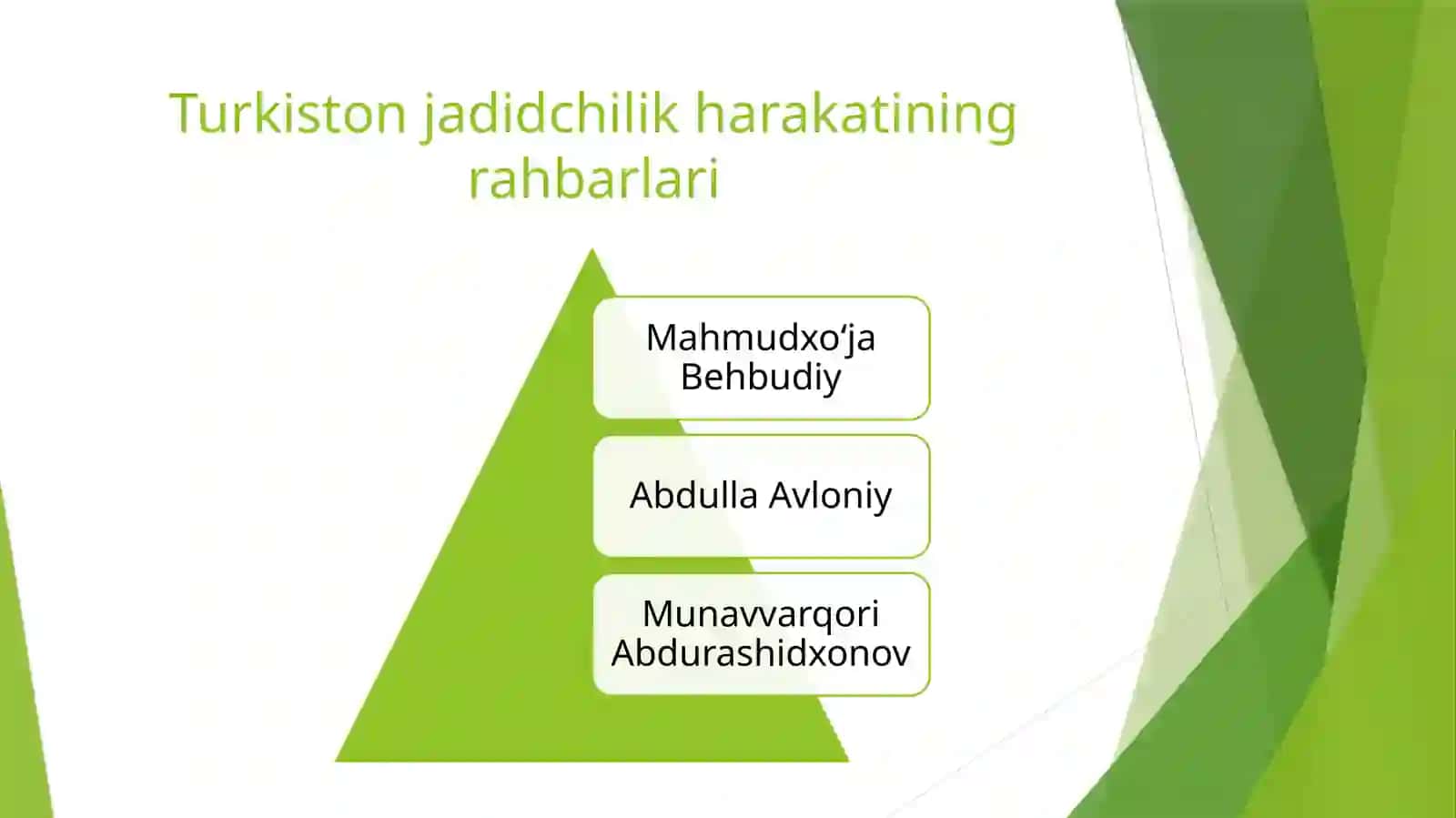 Turkiston jadidchilik harakatining rahbarlari

Mahmudxo‘ja Behbudiy

Abdulla Avloniy

Munavvarqori Abdurashidxonov